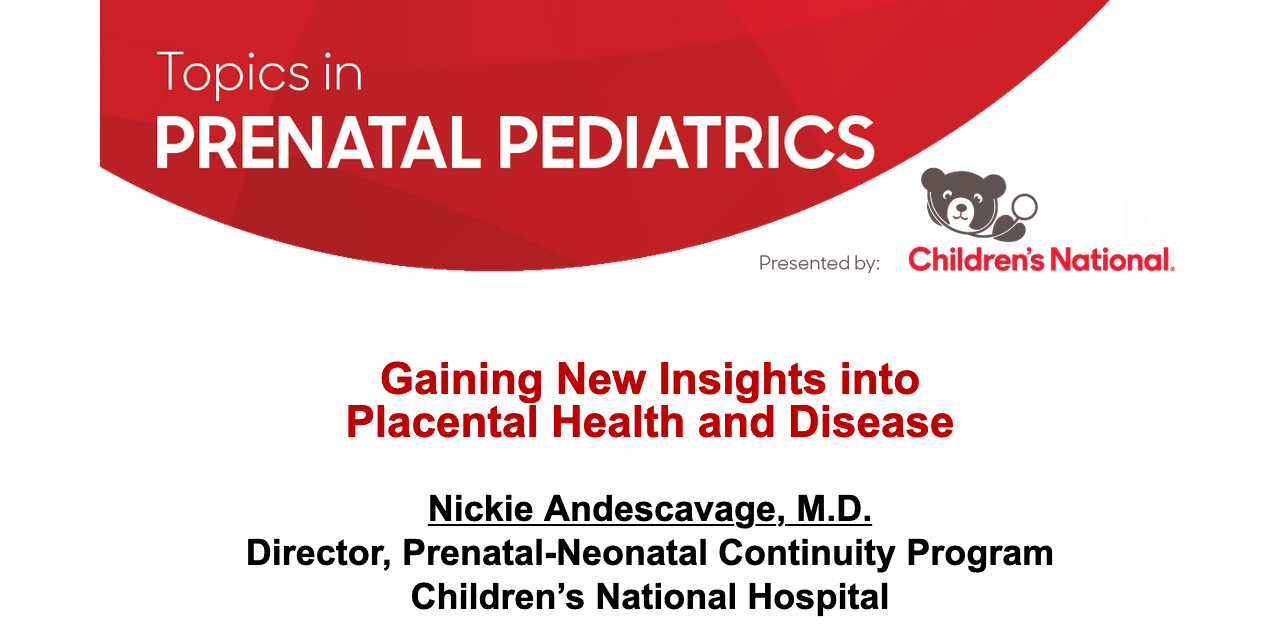 Topics in
PRENATAL PEDIATRICS

Presented by: Children's National.

Gaining New Insights into Placental Health and Disease

Nickie Andescavage, M.D.
Director, Prenatal-Neonatal Continuity Program
Children's National Hospital